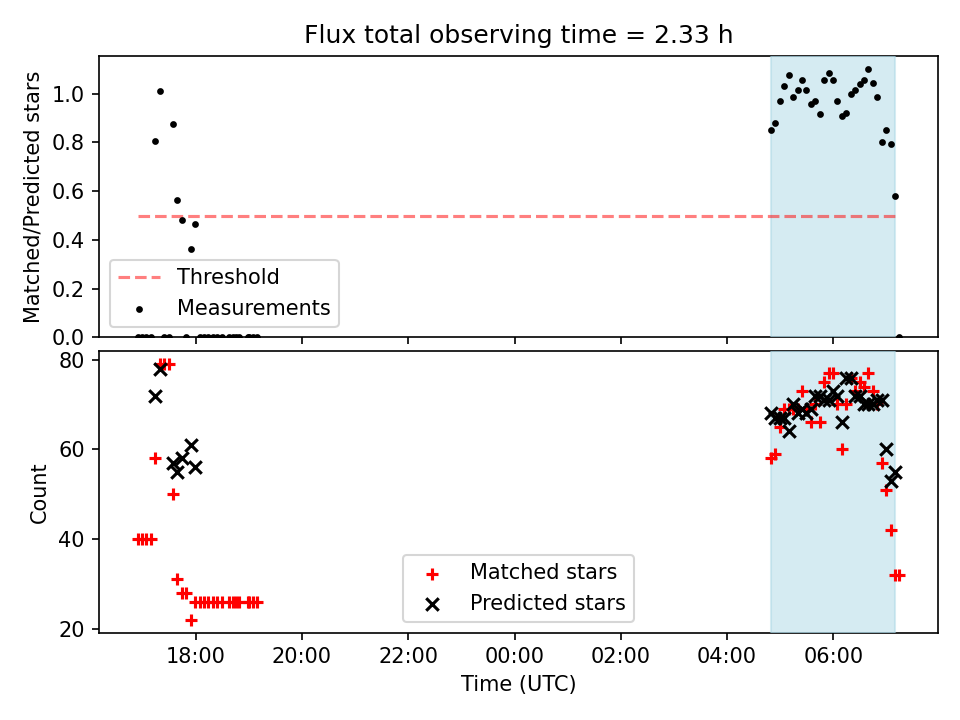 Flux total observing time = 2.33 h

Matched/Predicted stars

1.0
0.8
0.6
0.4
0.2
0.0

Threshold
Measurements

Count

80
60
40
20

Matched stars
Predicted stars

18:00
20:00
22:00
00:00
02:00
04:00
06:00

Time (UTC)